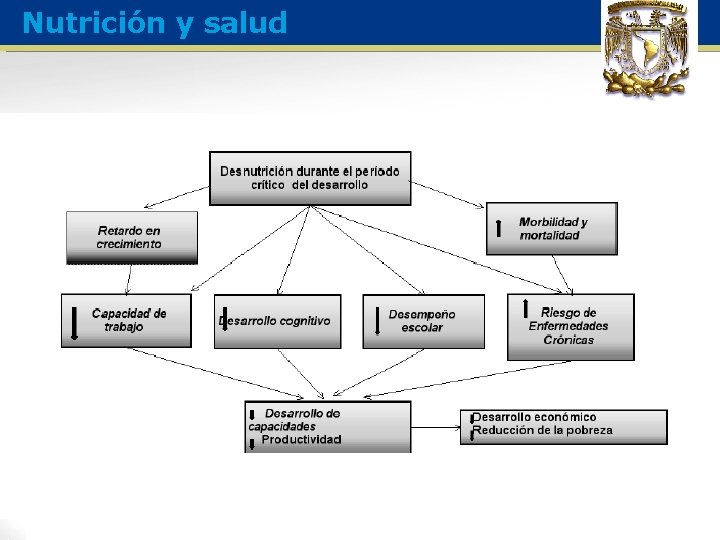 Nutrición y salud

Desnutrición durante el periodo crítico del desarrollo

Retardo en crecimiento

Morbilidad y mortalidad

Capacidad de trabajo

Desarrollo cognitivo

Desempeño escolar

Riesgo de Enfermedades Crónicas

Desarrollo de capacidades
Productividad

Desarrollo económico
Reducción de la pobreza